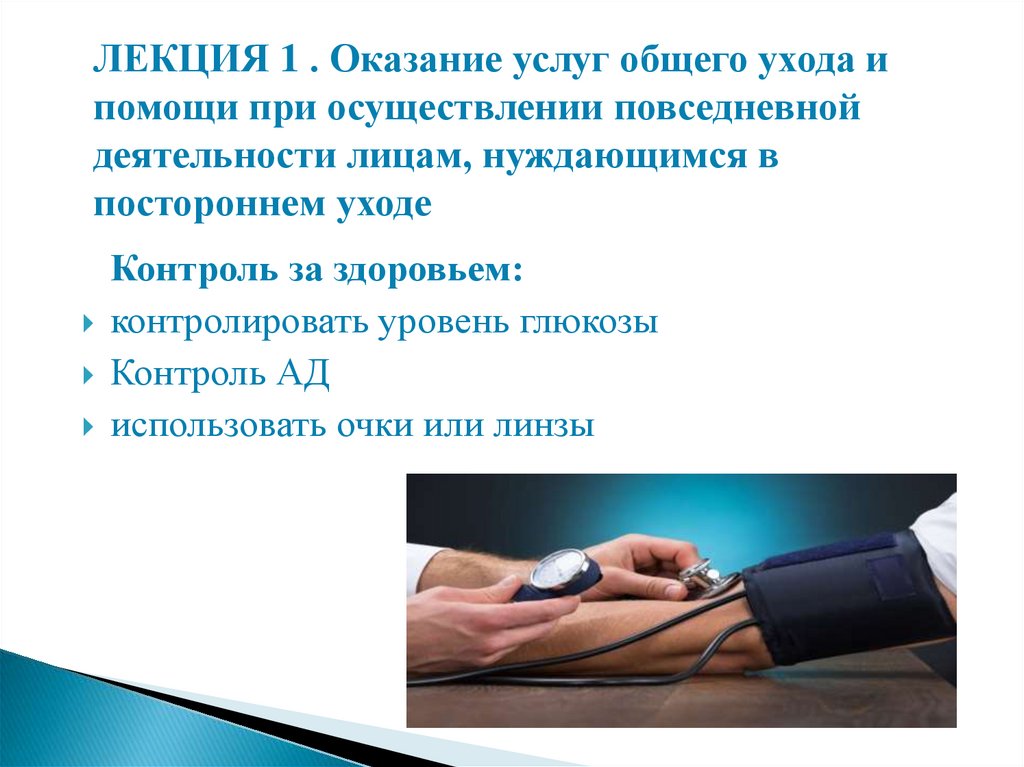 ЛЕКЦИЯ 1 . Оказание услуг общего ухода и помощи при осуществлении повседневной деятельности лицам, нуждающимся в постороннем уходе

Контроль за здоровьем:

контролировать уровень глюкозы

Контроль АД

использовать очки или линзы